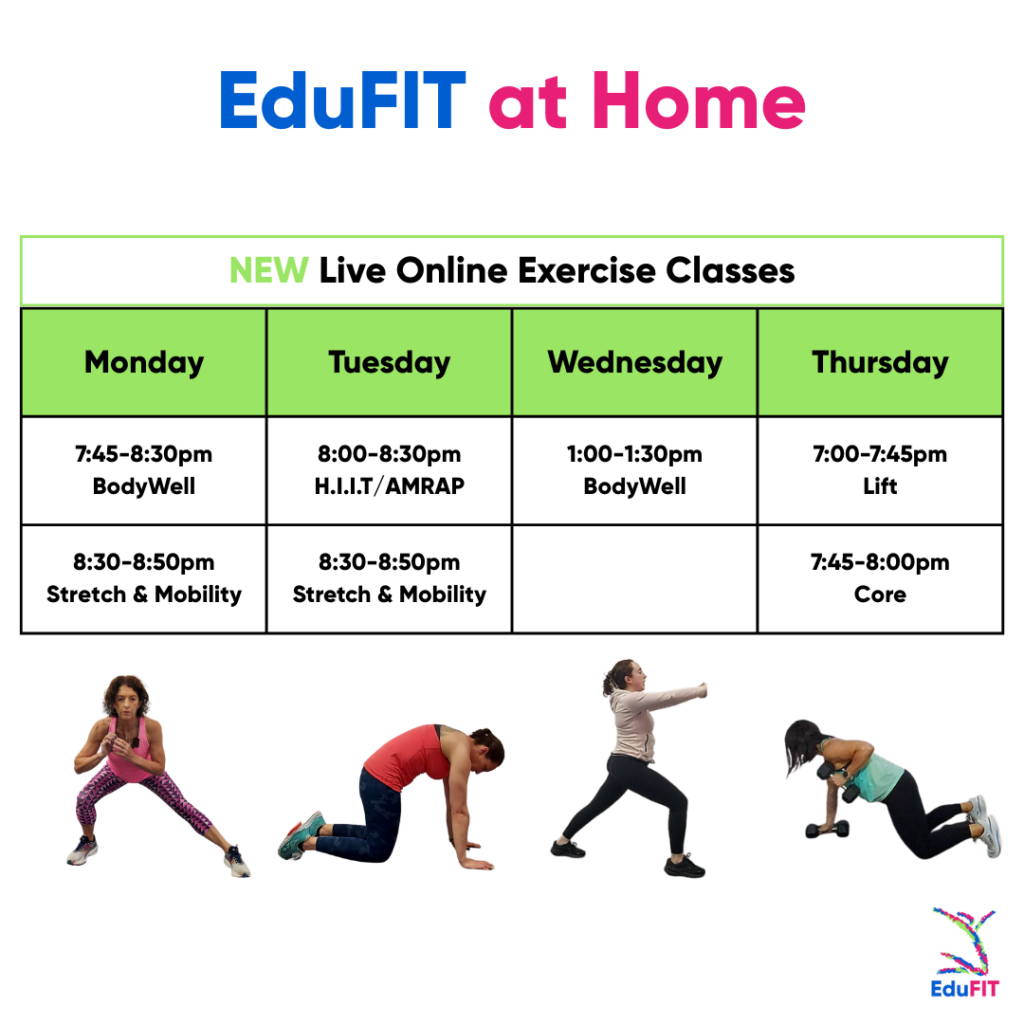 EduFIT at Home

NEW Live Online Exercise Classes

| Monday | Tuesday | Wednesday | Thursday |
|---|---|---|---|
| 7:45-8:30pm BodyWell | 8:00-8:30pm H.I.I.T/AMRAP | 1:00-1:30pm BodyWell | 7:00-7:45pm Lift |
| 8:30-8:50pm Stretch & Mobility | 8:30-8:50pm Stretch & Mobility | | 7:45-8:00pm Core |

EduFIT